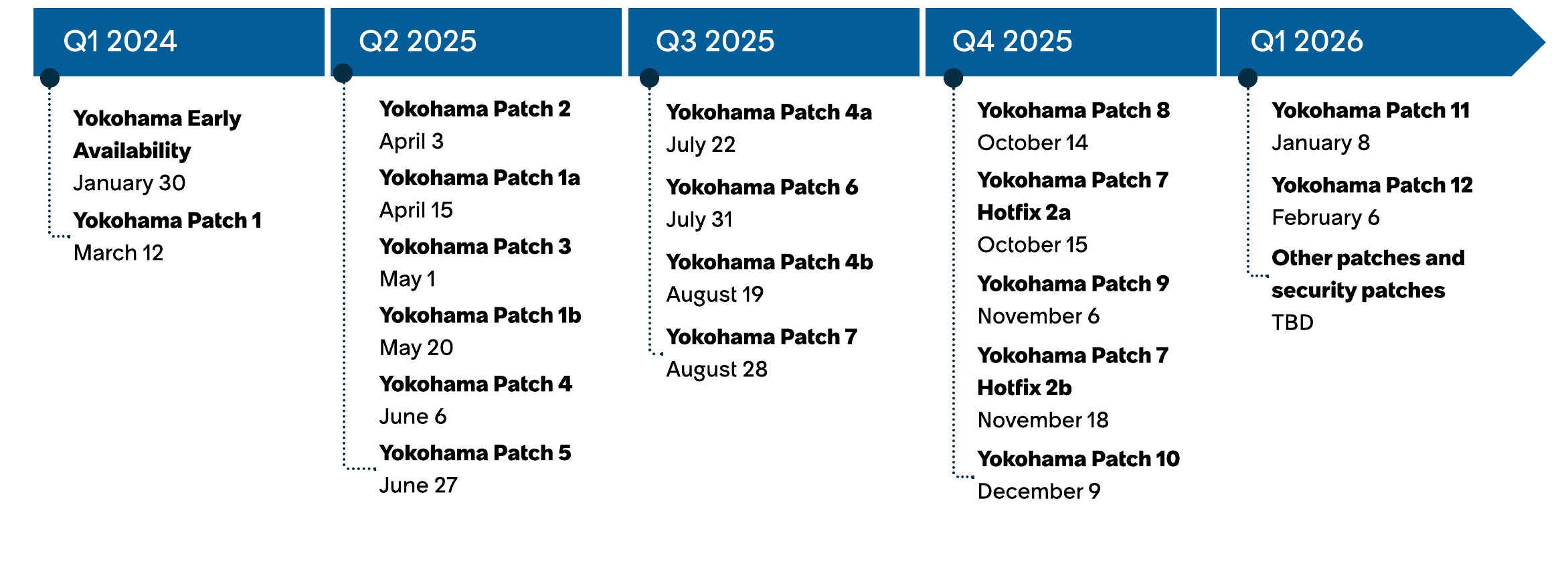 Q1 2024

Yokohama Early Availability
January 30

Yokohama Patch 1
March 12

Q2 2025

Yokohama Patch 2
April 3

Yokohama Patch 1a
April 15

Yokohama Patch 3
May 1

Yokohama Patch 1b
May 20

Yokohama Patch 4
June 6

Yokohama Patch 5
June 27

Q3 2025

Yokohama Patch 4a
July 22

Yokohama Patch 6
July 31

Yokohama Patch 4b
August 19

Yokohama Patch 7
August 28

Q4 2025

Yokohama Patch 8
October 14

Yokohama Patch 7 Hotfix 2a
October 15

Yokohama Patch 9
November 6

Yokohama Patch 7 Hotfix 2b
November 18

Yokohama Patch 10
December 9

Q1 2026

Yokohama Patch 11
January 8

Yokohama Patch 12
February 6

Other patches and security patches
TBD